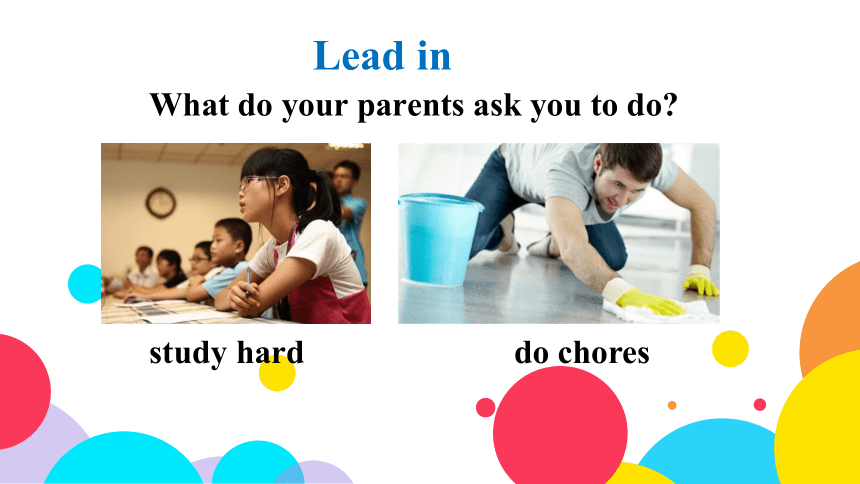 Lead in

What do your parents ask you to do?

study hard

do chores